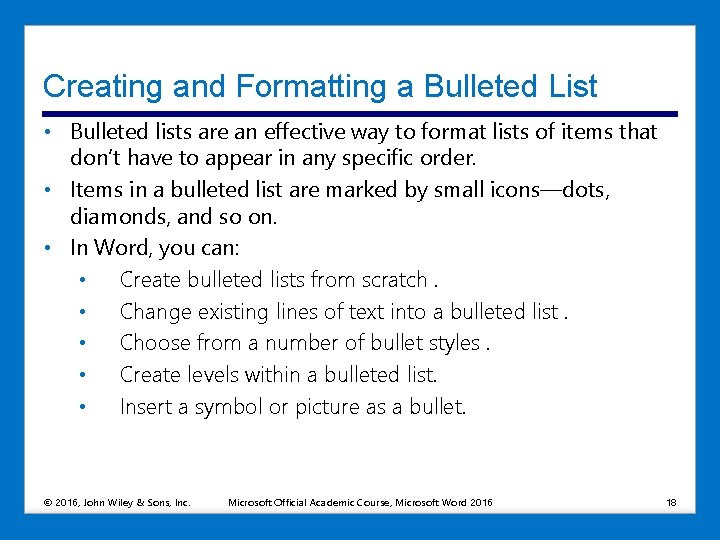 Creating and Formatting a Bulleted List

• Bulleted lists are an effective way to format lists of items that don't have to appear in any specific order.
• Items in a bulleted list are marked by small icons—dots, diamonds, and so on.
• In Word, you can:
  • Create bulleted lists from scratch .
  • Change existing lines of text into a bulleted list .
  • Choose from a number of bullet styles .
  • Create levels within a bulleted list.
  • Insert a symbol or picture as a bullet.

© 2016, John Wiley & Sons, Inc. Microsoft Official Academic Course, Microsoft Word 2016 18